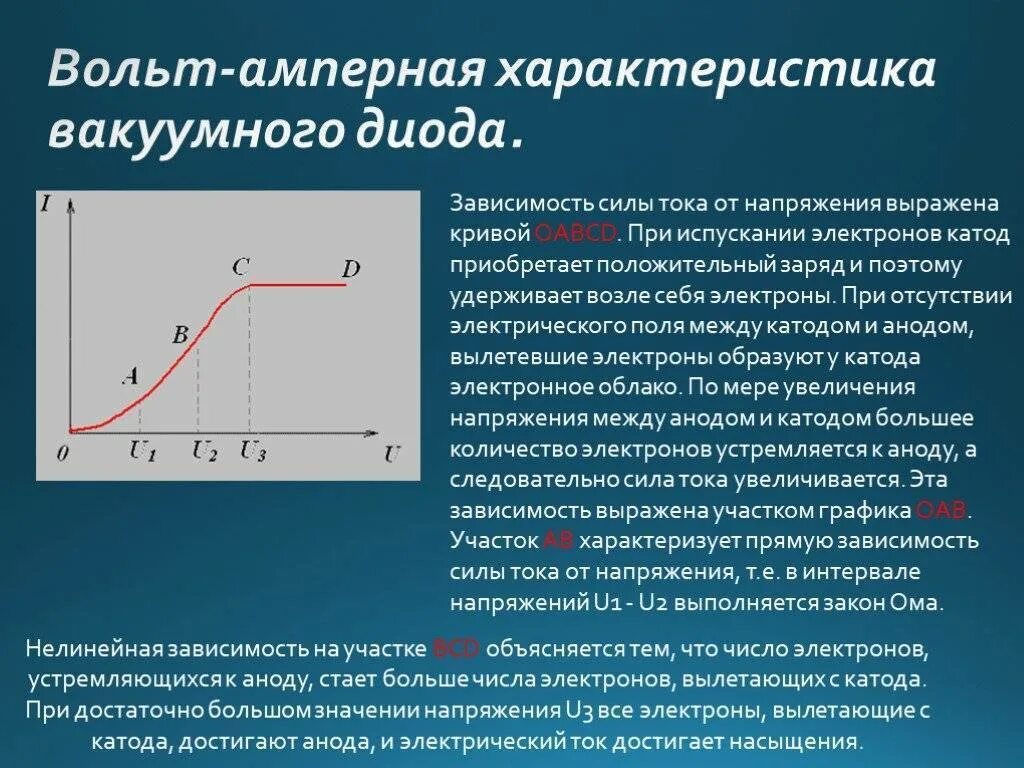 Вольт-амперная характеристика вакуумного диода.

$I$

$C$

$D$

$B$

$A$

$0$

$U_1$

$U_2$

$U_3$

$U$

Зависимость силы тока от напряжения выражена кривой OABCD. При испускании электронов катод приобретает положительный заряд и поэтому удерживает возле себя электроны. При отсутствии электрического поля между катодом и анодом, вылетевшие электроны образуют у катода электронное облако. По мере увеличения напряжения между анодом и катодом большее количество электронов устремляется к аноду, а следовательно сила тока увеличивается. Эта зависимость выражена участком графика OAB. Участок AB характеризует прямую зависимость силы тока от напряжения, т.е. в интервале напряжений U1 - U2 выполняется закон Ома.

Нелинейная зависимость на участке BCD объясняется тем, что число электронов, устремляющихся к аноду, стает больше числа электронов, вылетающих с катода. При достаточно большом значении напряжения U3 все электроны, вылетающие с катода, достигают анода, и электрический ток достигает насыщения.